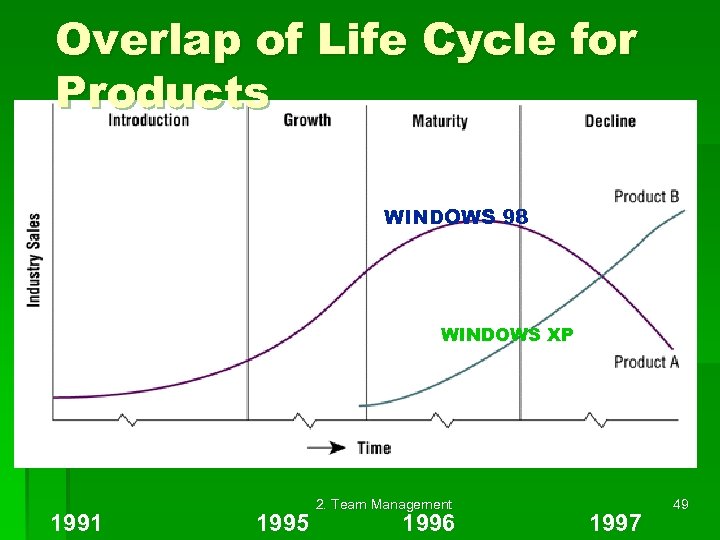 Overlap of Life Cycle for Products

Introduction

Growth

Maturity

Decline

Industry Sales

WINDOWS 98

Product B

WINDOWS XP

Product A

Time

2. Team Management

49

1991

1995

1996

1997